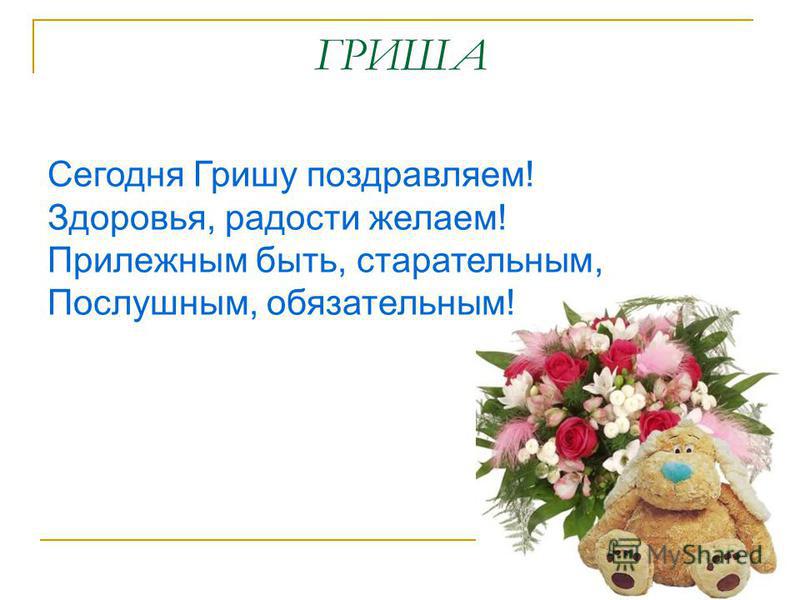 ГРИША

Сегодня Гришу поздравляем!
Здоровья, радости желаем!
Прилежным быть, старательным,
Послушным, обязательным!

MyShared